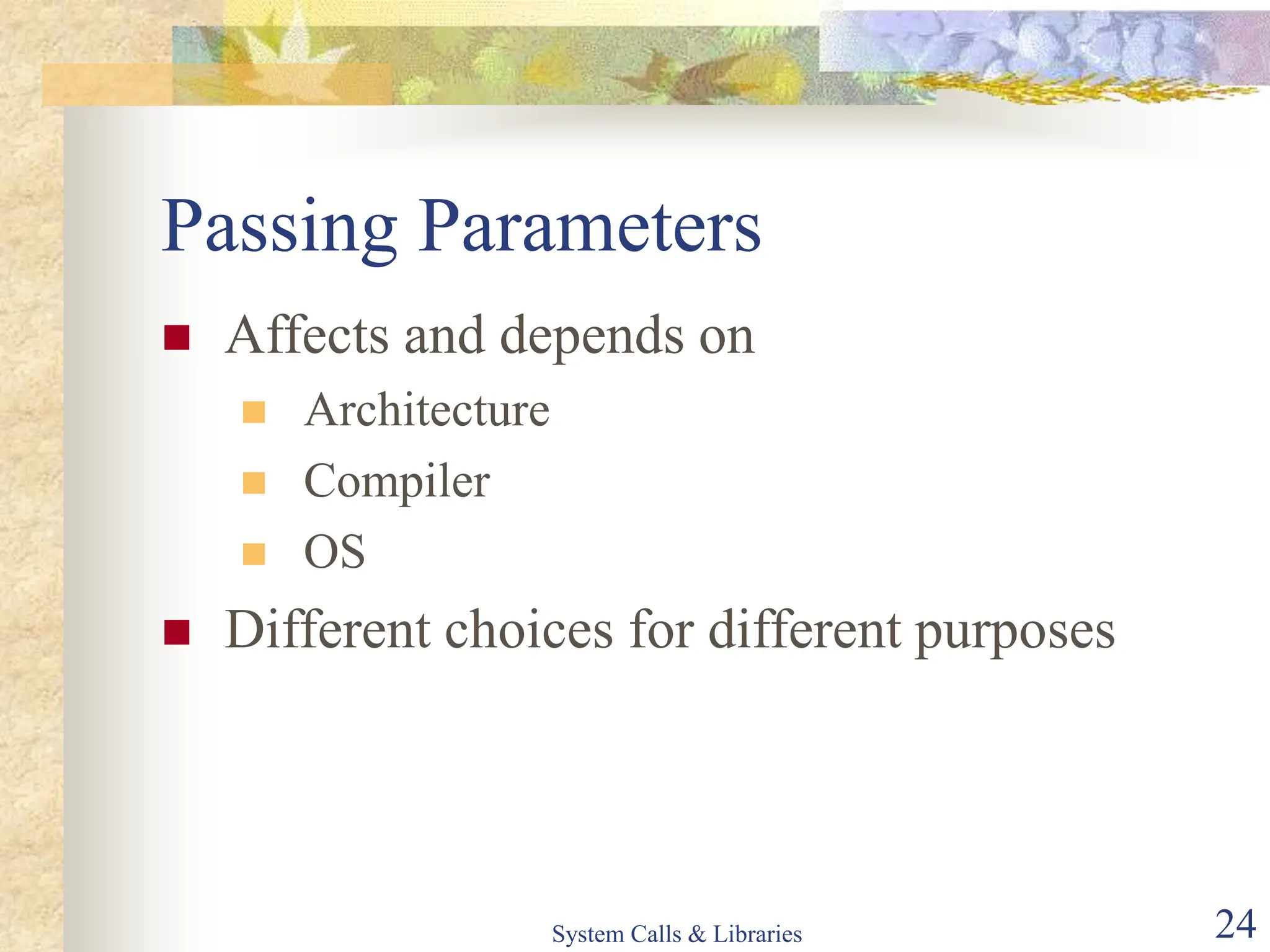 Passing Parameters

- Affects and depends on
  - Architecture
  - Compiler
  - OS
- Different choices for different purposes

System Calls & Libraries

24